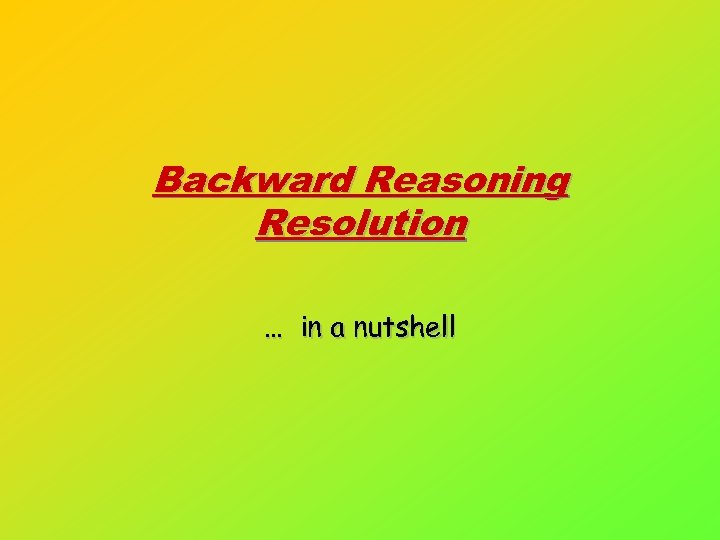 Backward Reasoning Resolution

… in a nutshell